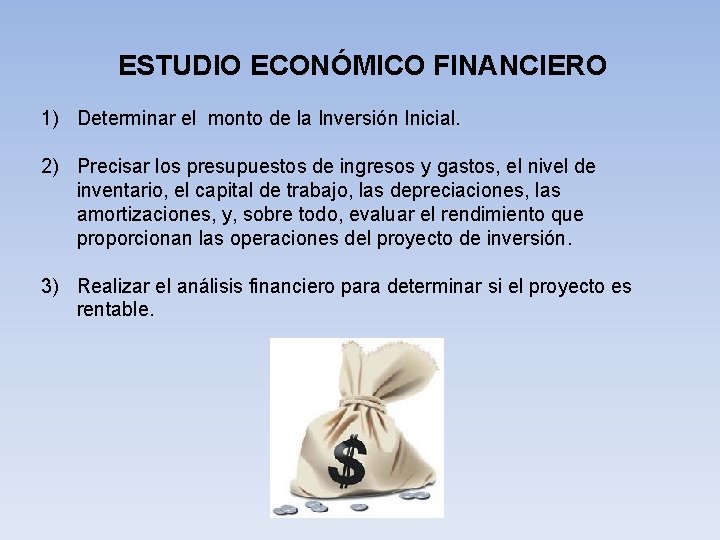 ESTUDIO ECONÓMICO FINANCIERO

1) Determinar el monto de la Inversión Inicial.

2) Precisar los presupuestos de ingresos y gastos, el nivel de inventario, el capital de trabajo, las depreciaciones, las amortizaciones, y, sobre todo, evaluar el rendimiento que proporcionan las operaciones del proyecto de inversión.

3) Realizar el análisis financiero para determinar si el proyecto es rentable.

$